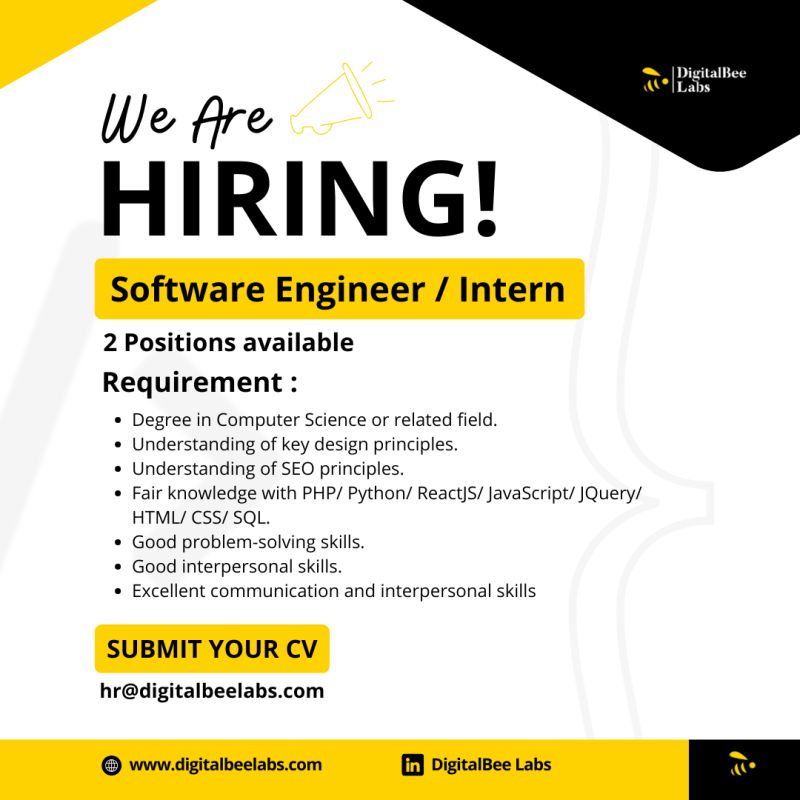 DigitalBee Labs

We Are
HIRING!

Software Engineer / Intern

2 Positions available

Requirement :

- Degree in Computer Science or related field.
- Understanding of key design principles.
- Understanding of SEO principles.
- Fair knowledge with PHP/ Python/ ReactJS/ JavaScript/ JQuery/ HTML/ CSS/ SQL.
- Good problem-solving skills.
- Good interpersonal skills.
- Excellent communication and interpersonal skills

SUBMIT YOUR CV

hr@digitalbeelabs.com

www.digitalbeelabs.com

DigitalBee Labs